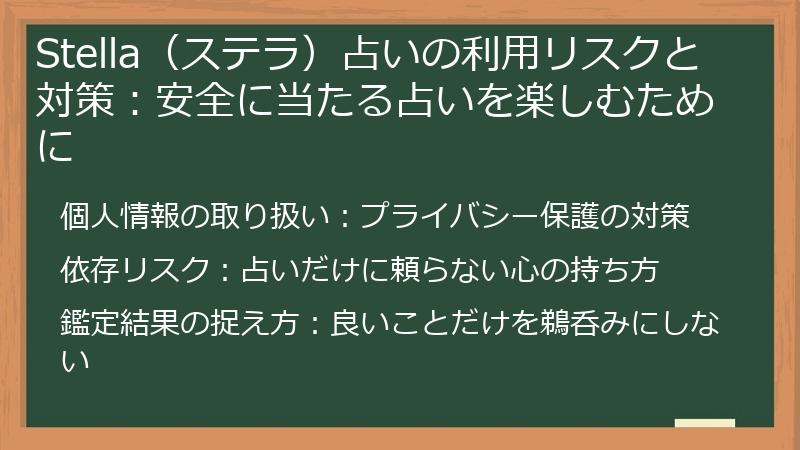 Stella（ステラ）占いの利用リスクと対策：安全に当たる占いを楽しむために

個人情報の取り扱い：プライバシー保護の対策

依存リスク：占いだけに頼らない心の持ち方

鑑定結果の捉え方：良いことだけを鵜呑みにしない